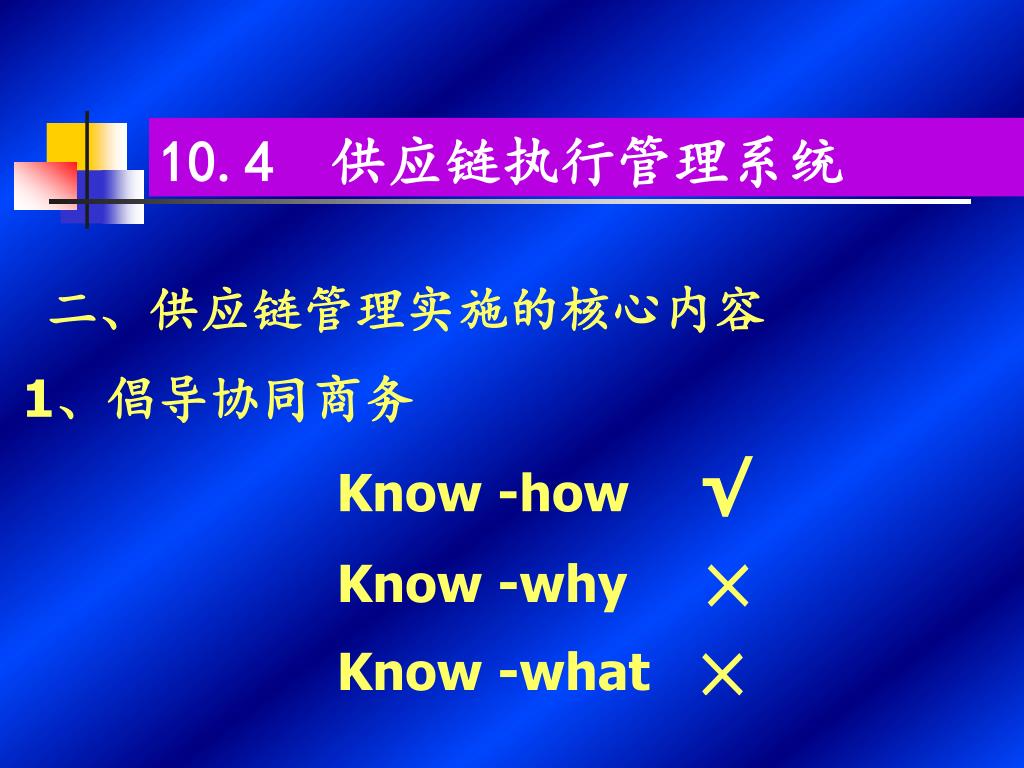 10.4 供应链执行管理系统

二、供应链管理实施的核心内容

1、倡导协同商务

Know -how √

Know -why ×

Know -what ×